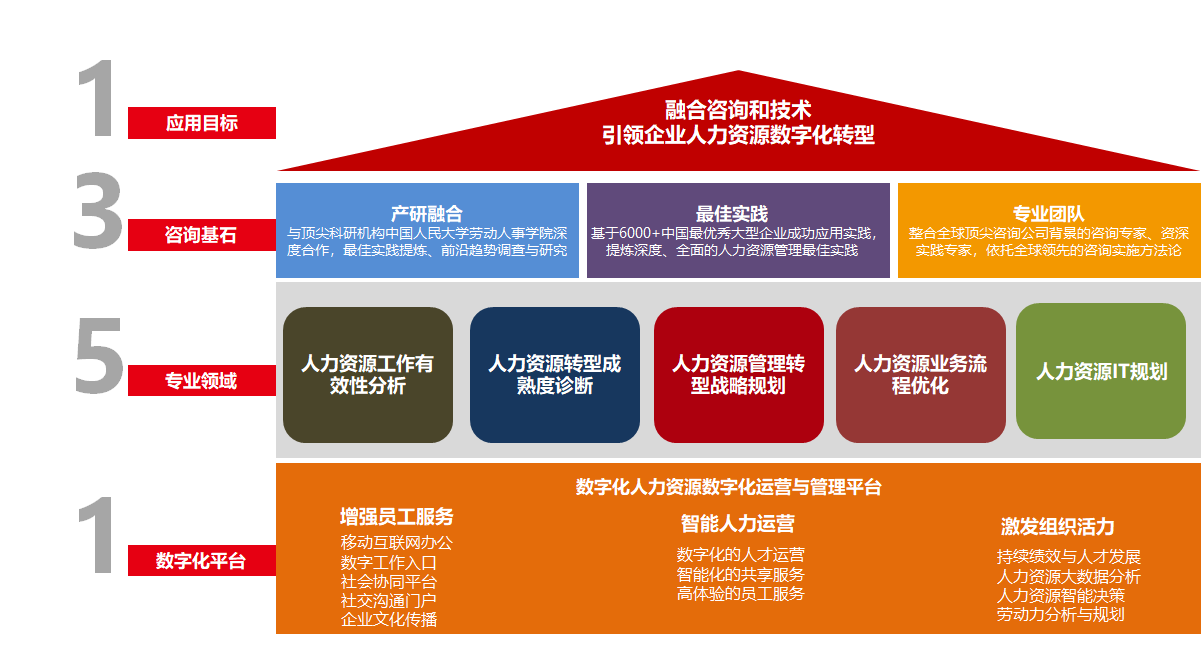 1
应用目标

融合咨询和技术
引领企业人力资源数字化转型

3
咨询基石

产研融合
与顶尖科研机构中国人民大学劳动人事学院深度合作，最佳实践提炼、前沿趋势调查与研究

最佳实践
基于6000+中国最优秀大型企业成功应用实践，提炼深度、全面的人力资源管理最佳实践

专业团队
整合全球顶尖咨询公司背景的咨询专家、资深实践专家，依托全球领先的咨询实施方法论

5
专业领域

人力资源工作有效性分析

人力资源转型成熟度诊断

人力资源管理转型战略规划

人力资源业务流程优化

人力资源IT规划

1
数字化平台

数字化人力资源数字化运营与管理平台

增强员工服务
移动互联网办公
数字工作入口
社会协同平台
社交沟通门户
企业文化传播

智能人力运营
数字化的人才运营
智能化的共享服务
高体验的员工服务

激发组织活力
持续绩效与人才发展
人力资源大数据分析
人力资源智能决策
劳动力分析与规划